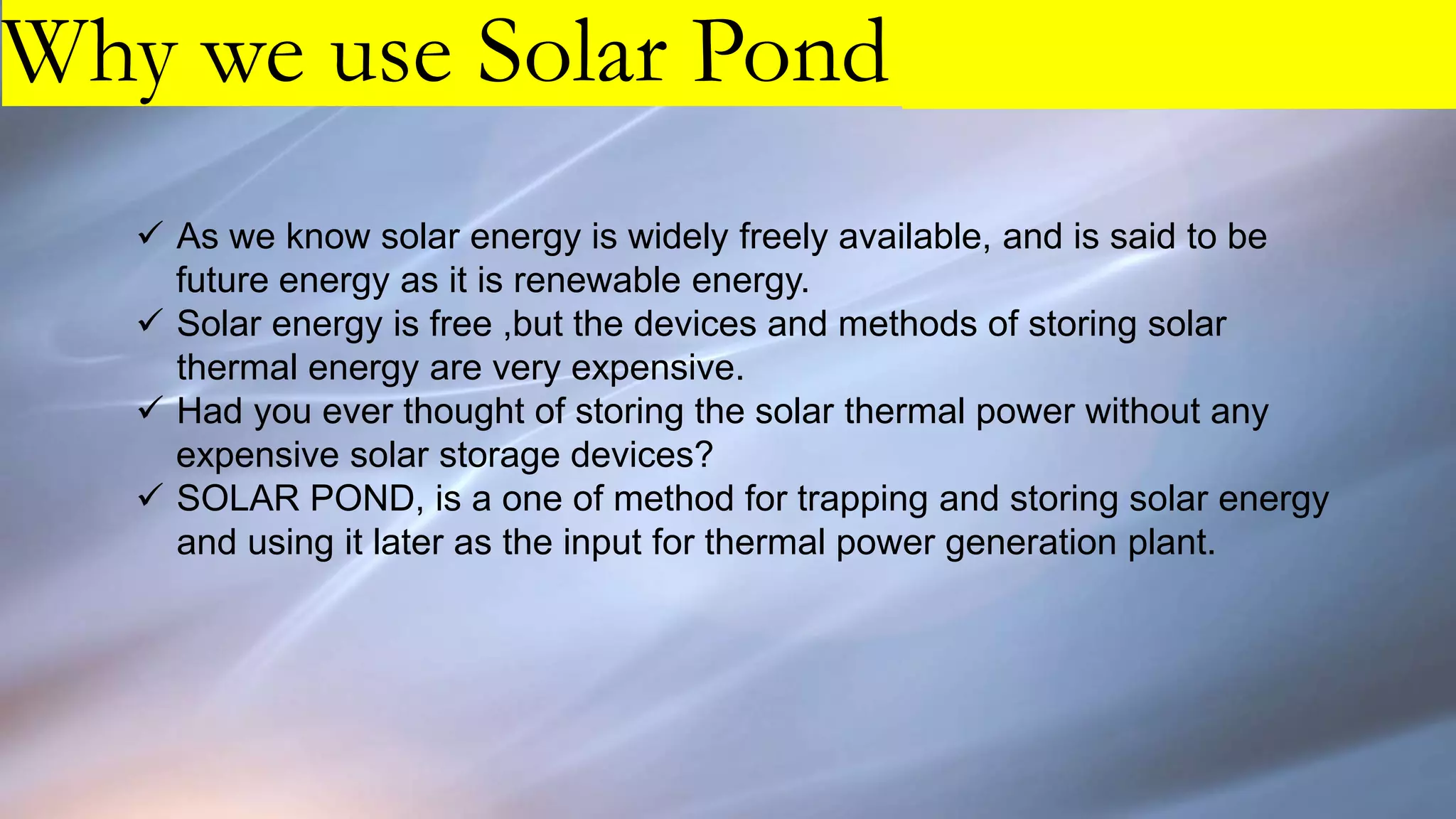 Why we use Solar Pond

✓ As we know solar energy is widely freely available, and is said to be future energy as it is renewable energy.
✓ Solar energy is free ,but the devices and methods of storing solar thermal energy are very expensive.
✓ Had you ever thought of storing the solar thermal power without any expensive solar storage devices?
✓ SOLAR POND, is a one of method for trapping and storing solar energy and using it later as the input for thermal power generation plant.